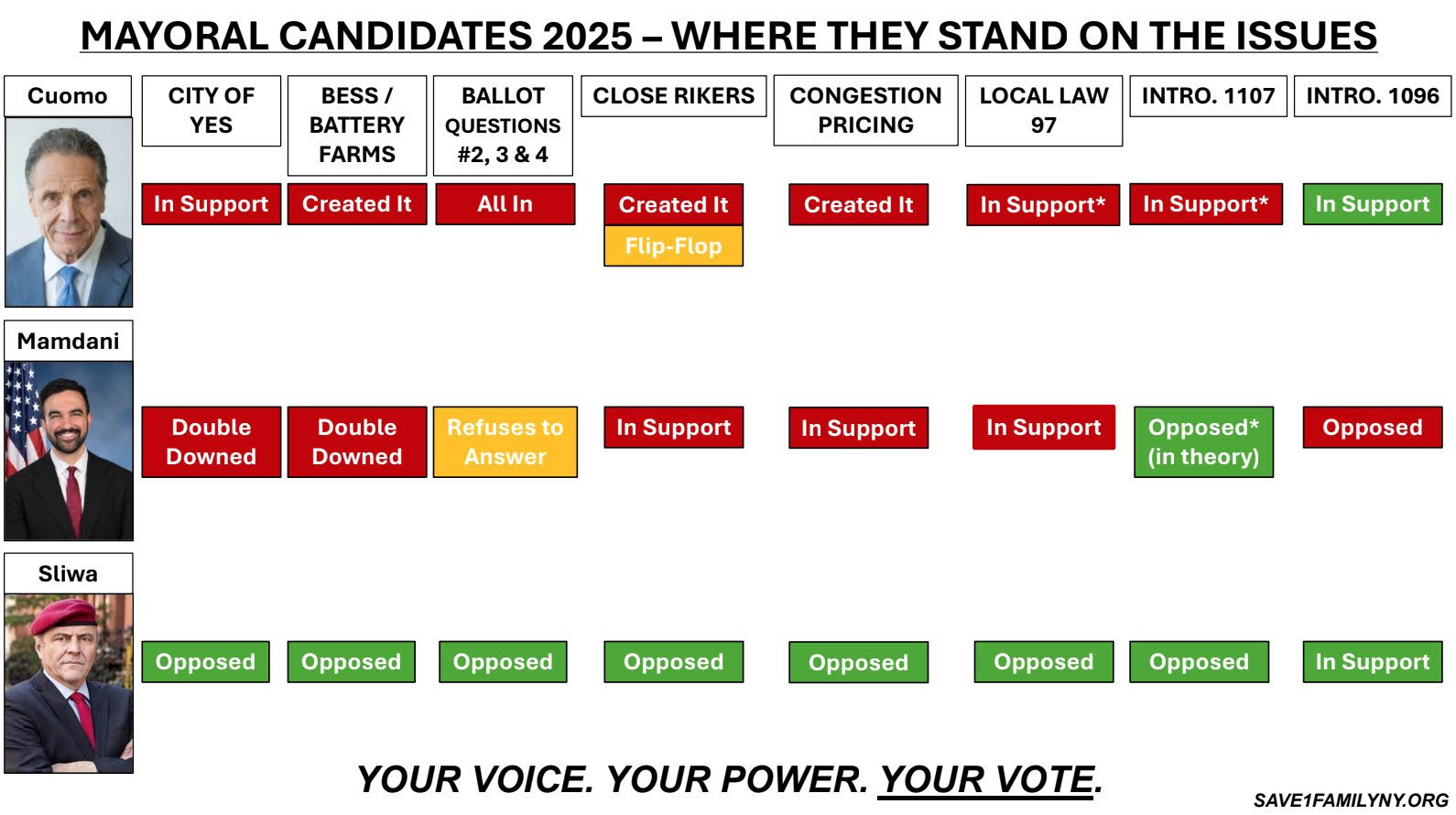 MAYORAL CANDIDATES 2025 – WHERE THEY STAND ON THE ISSUES

| | CITY OF YES | BESS / BATTERY FARMS | BALLOT QUESTIONS #2, 3 & 4 | CLOSE RIKERS | CONGESTION PRICING | LOCAL LAW 97 | INTRO. 1107 | INTRO. 1096 |
|---|---|---|---|---|---|---|---|---|
| Cuomo | In Support | Created It | All In | Created It Flip-Flop | Created It | In Support* | In Support* | In Support |
| Mamdani | Double Downed | Double Downed | Refuses to Answer | In Support | In Support | In Support | Opposed* (in theory) | Opposed |
| Sliwa | Opposed | Opposed | Opposed | Opposed | Opposed | Opposed | Opposed | In Support |

YOUR VOICE. YOUR POWER. YOUR VOTE.

SAVE1FAMILYNY.ORG